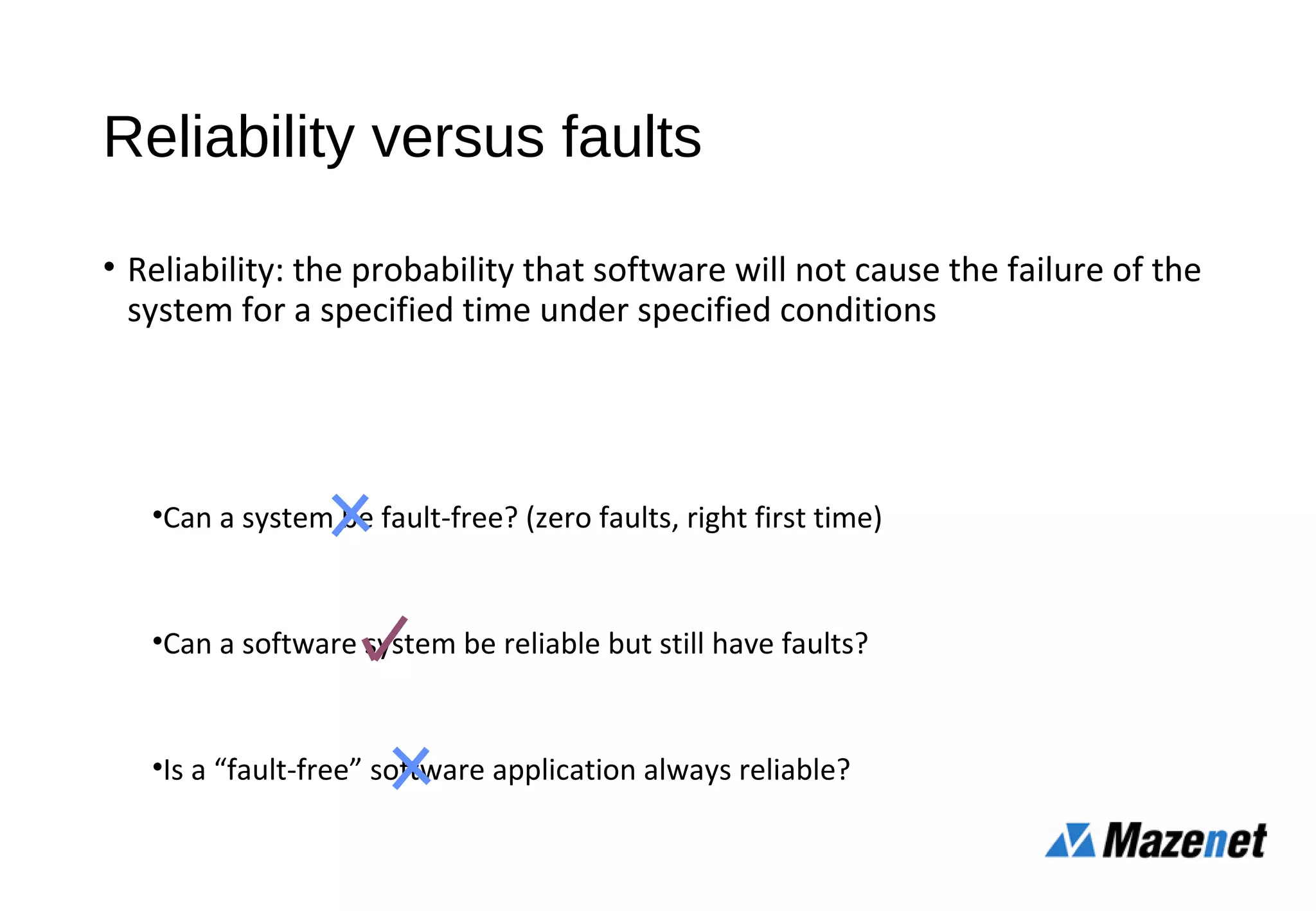 Reliability versus faults

• Reliability: the probability that software will not cause the failure of the system for a specified time under specified conditions

•Can a system be fault-free? (zero faults, right first time)

•Can a software system be reliable but still have faults?

•Is a “fault-free” software application always reliable?

Mazenet